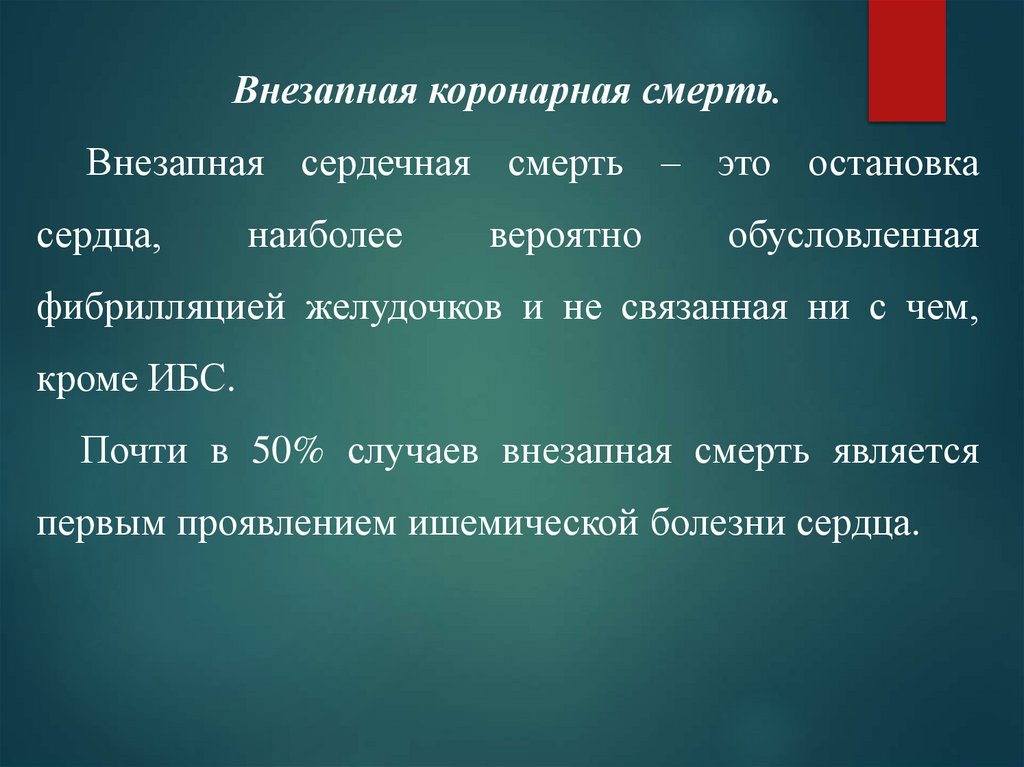 Внезапная коронарная смерть.

Внезапная сердечная смерть – это остановка сердца, наиболее вероятно обусловленная фибрилляцией желудочков и не связанная ни с чем, кроме ИБС.

Почти в 50% случаев внезапная смерть является первым проявлением ишемической болезни сердца.